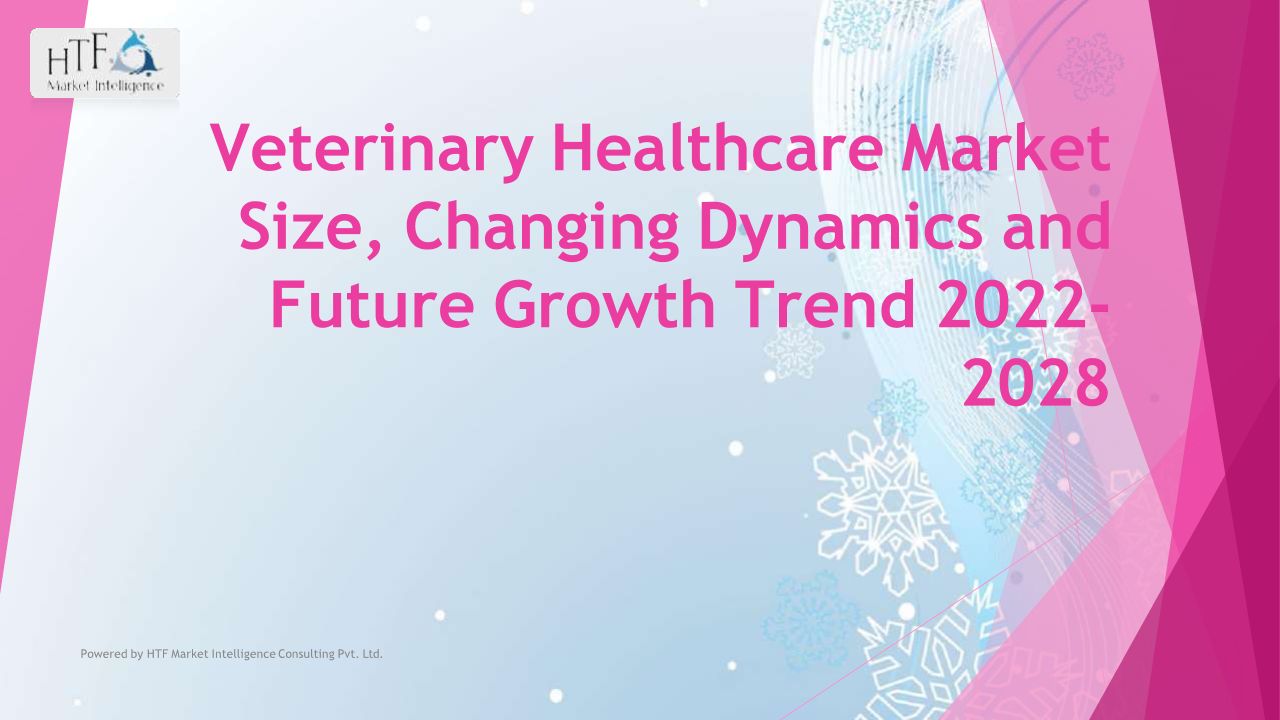 HTF
Market Intelligence

Veterinary Healthcare Market Size, Changing Dynamics and Future Growth Trend 2022-2028

Powered by HTF Market Intelligence Consulting Pvt. Ltd.